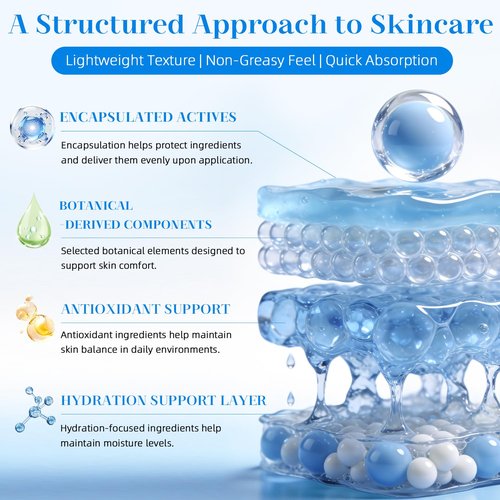 A Structured Approach to Skincare

Lightweight Texture | Non-Greasy Feel | Quick Absorption

ENCAPSULATED ACTIVES

Encapsulation helps protect ingredients and deliver them evenly upon application.

BOTANICAL -DERIVED COMPONENTS

Selected botanical elements designed to support skin comfort.

ANTIOXIDANT SUPPORT

Antioxidant ingredients help maintain skin balance in daily environments.

HYDRATION SUPPORT LAYER

Hydration-focused ingredients help maintain moisture levels.